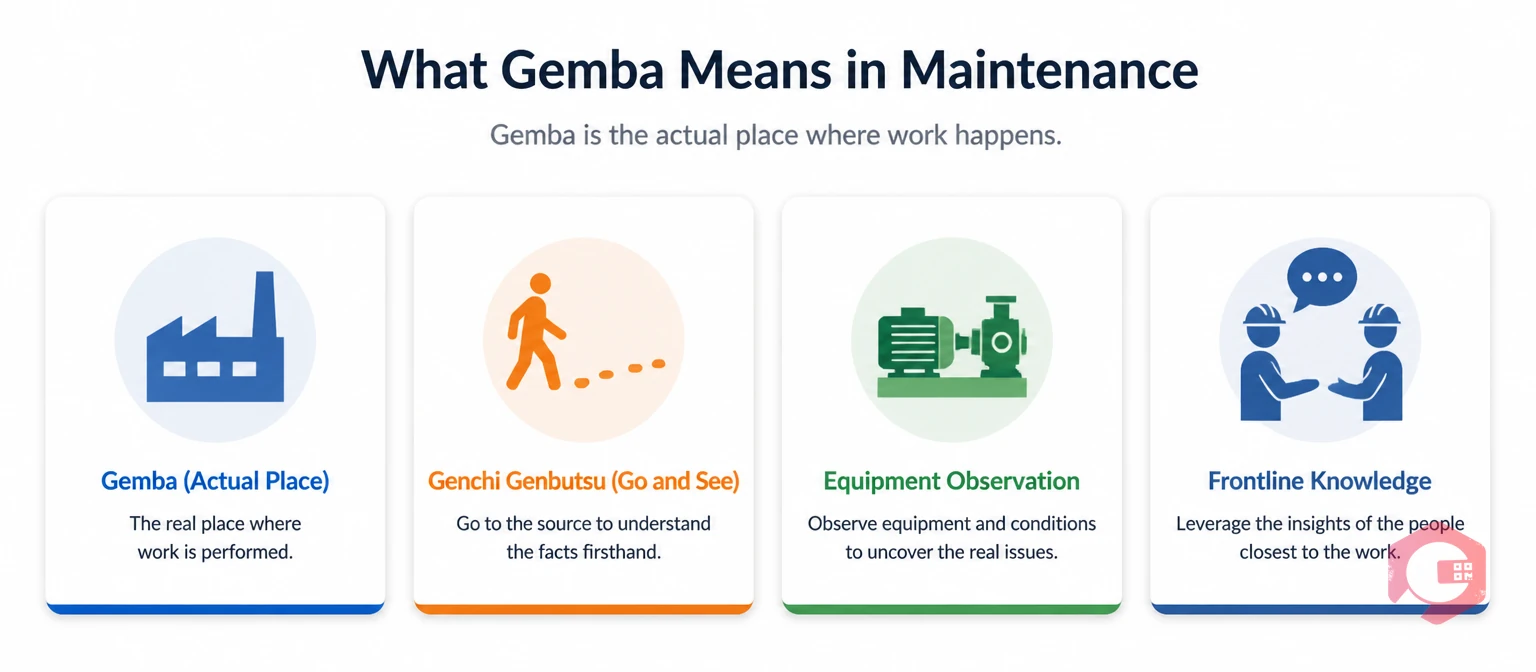 What Gemba Means in Maintenance

Gemba is the actual place where work happens.

Gemba (Actual Place)

The real place where work is performed.

Genchi Genbutsu (Go and See)

Go to the source to understand the facts firsthand.

Equipment Observation

Observe equipment and conditions to uncover the real issues.

Frontline Knowledge

Leverage the insights of the people closest to the work.